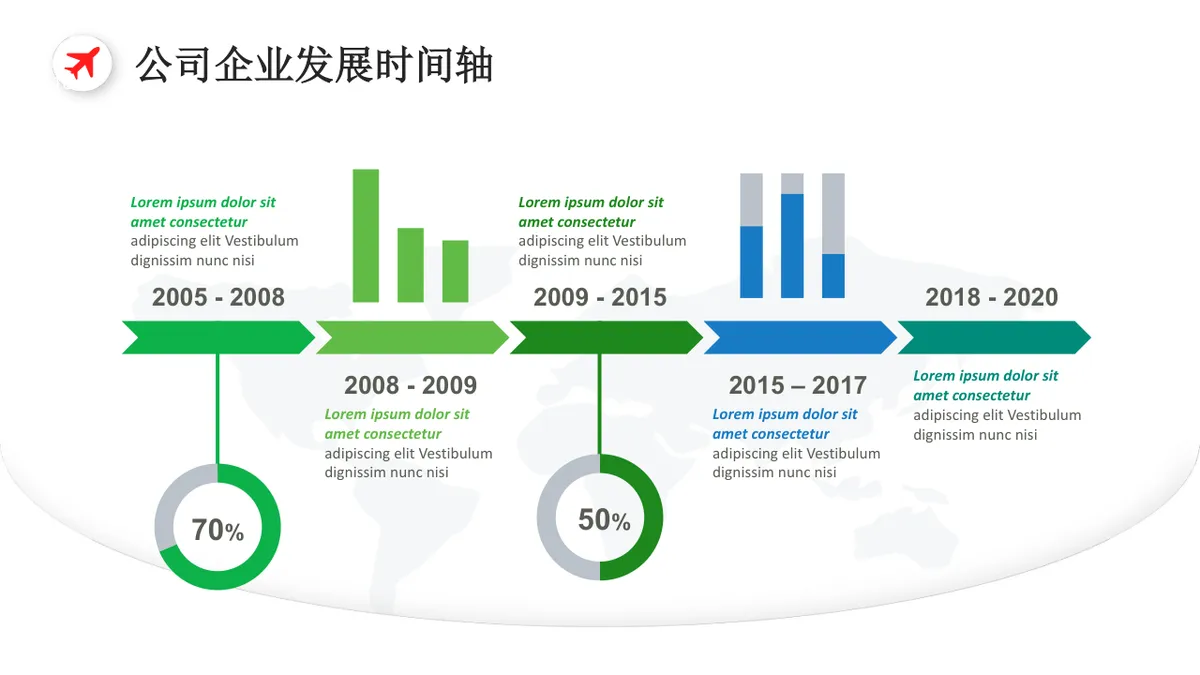 公司企业发展时间轴

Lorem ipsum dolor sit amet consectetur adipiscing elit Vestibulum dignissim nunc nisi

2005 - 2008

70%

2008 - 2009

Lorem ipsum dolor sit amet consectetur adipiscing elit Vestibulum dignissim nunc nisi

Lorem ipsum dolor sit amet consectetur adipiscing elit Vestibulum dignissim nunc nisi

2009 - 2015

50%

2015 – 2017

Lorem ipsum dolor sit amet consectetur adipiscing elit Vestibulum dignissim nunc nisi

2018 - 2020

Lorem ipsum dolor sit amet consectetur adipiscing elit Vestibulum dignissim nunc nisi